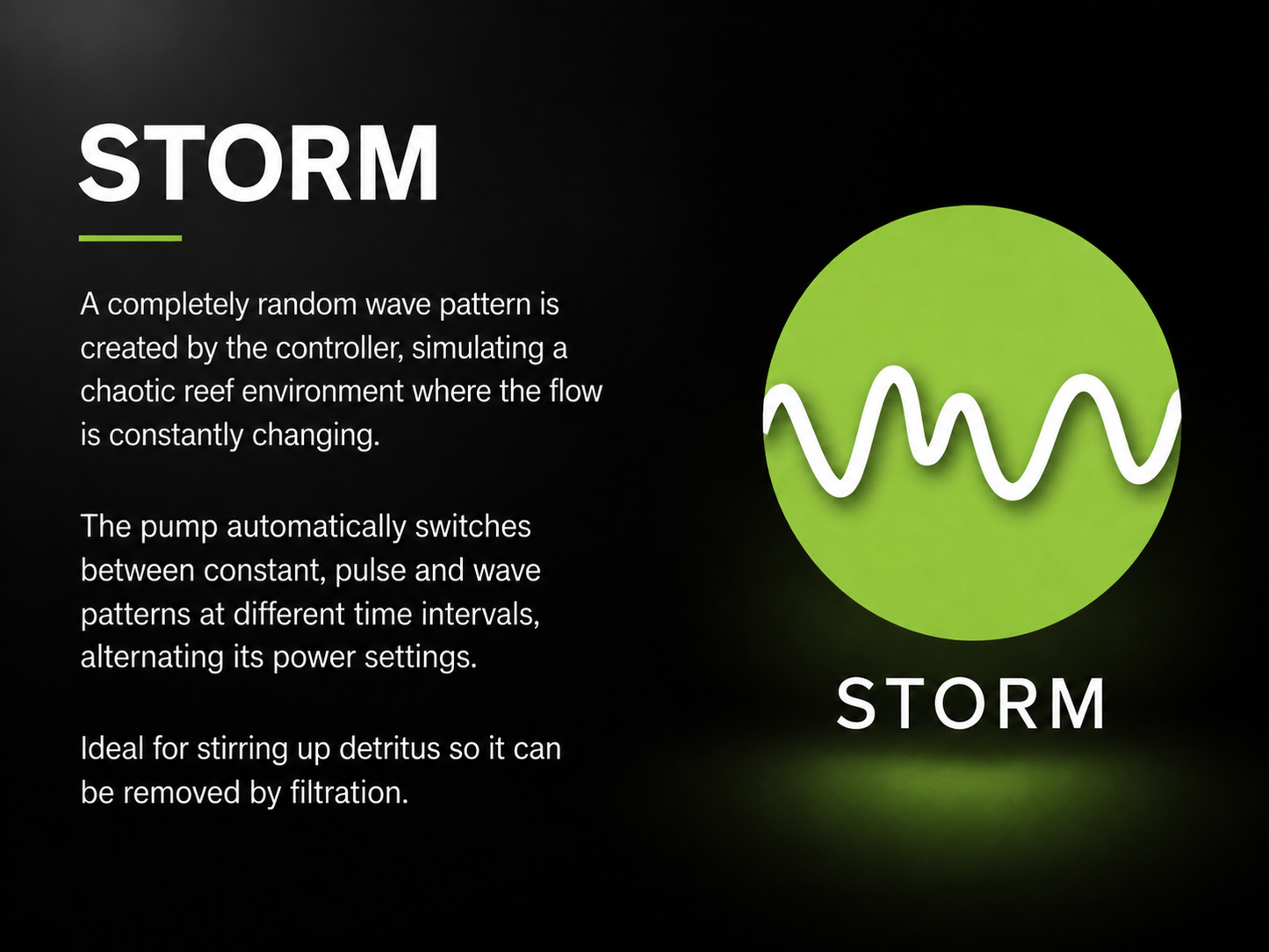 STORM

A completely random wave pattern is created by the controller, simulating a chaotic reef environment where the flow is constantly changing.

The pump automatically switches between constant, pulse and wave patterns at different time intervals, alternating its power settings.

Ideal for stirring up detritus so it can be removed by filtration.

STORM